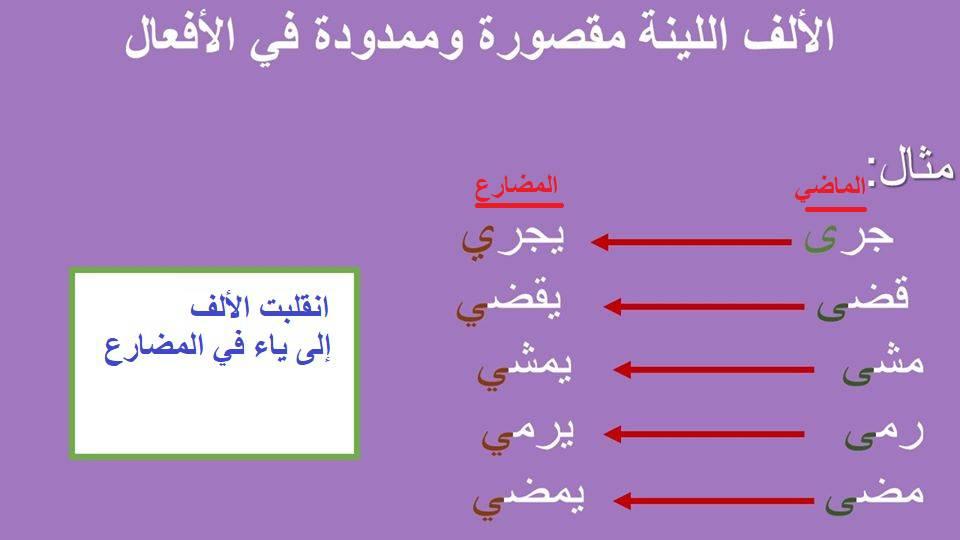 الألف اللينة مقصورة وممدودة في الأفعال

مثال:

| الماضي | المضارع |
|---|---|
| جرى | يجري |
| قضى | يقضي |
| مشى | يمشي |
| رمى | يرمي |
| مضى | يمضي |

انقلبت الألف إلى ياء في المضارع